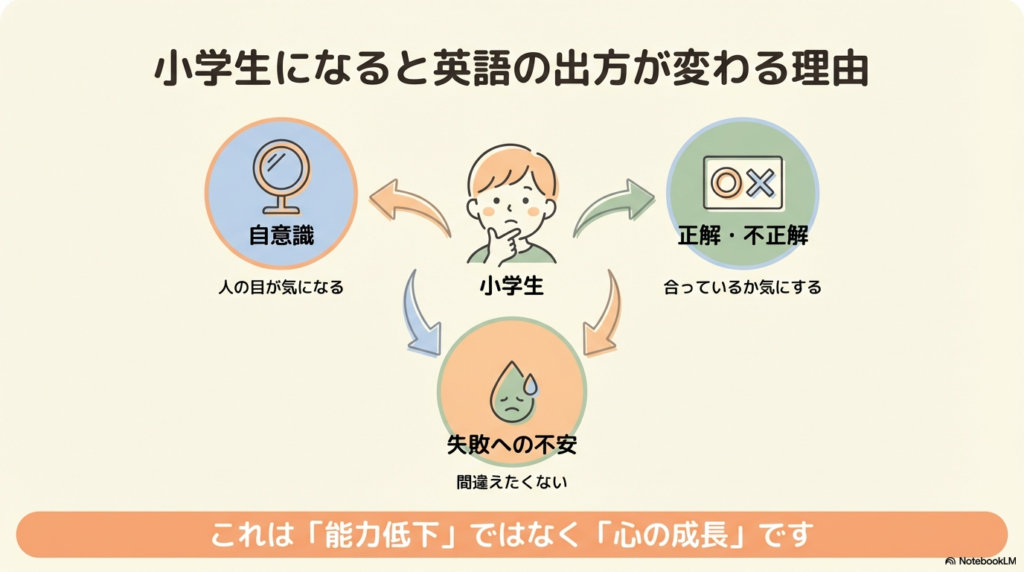 小学生になると英語の出方が変わる理由

自意識

人の目が気になる

小学生

正解・不正解

合っているか気にする

失敗への不安

間違えたくない

これは「能力低下」ではなく「心の成長」です

NotebookLM